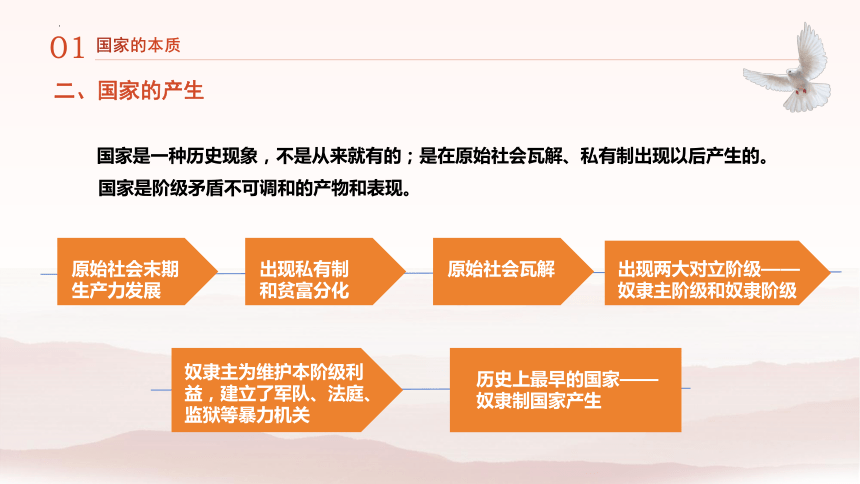 01 国家的本质

二、国家的产生

国家是一种历史现象，不是从来就有的；是在原始社会瓦解、私有制出现以后产生的。

国家是阶级矛盾不可调和的产物和表现。

原始社会末期生产力发展

出现私有制和贫富分化

原始社会瓦解

出现两大对立阶级——奴隶主阶级和奴隶阶级

奴隶主为维护本阶级利益，建立了军队、法庭、监狱等暴力机关

历史上最早的国家——奴隶制国家产生